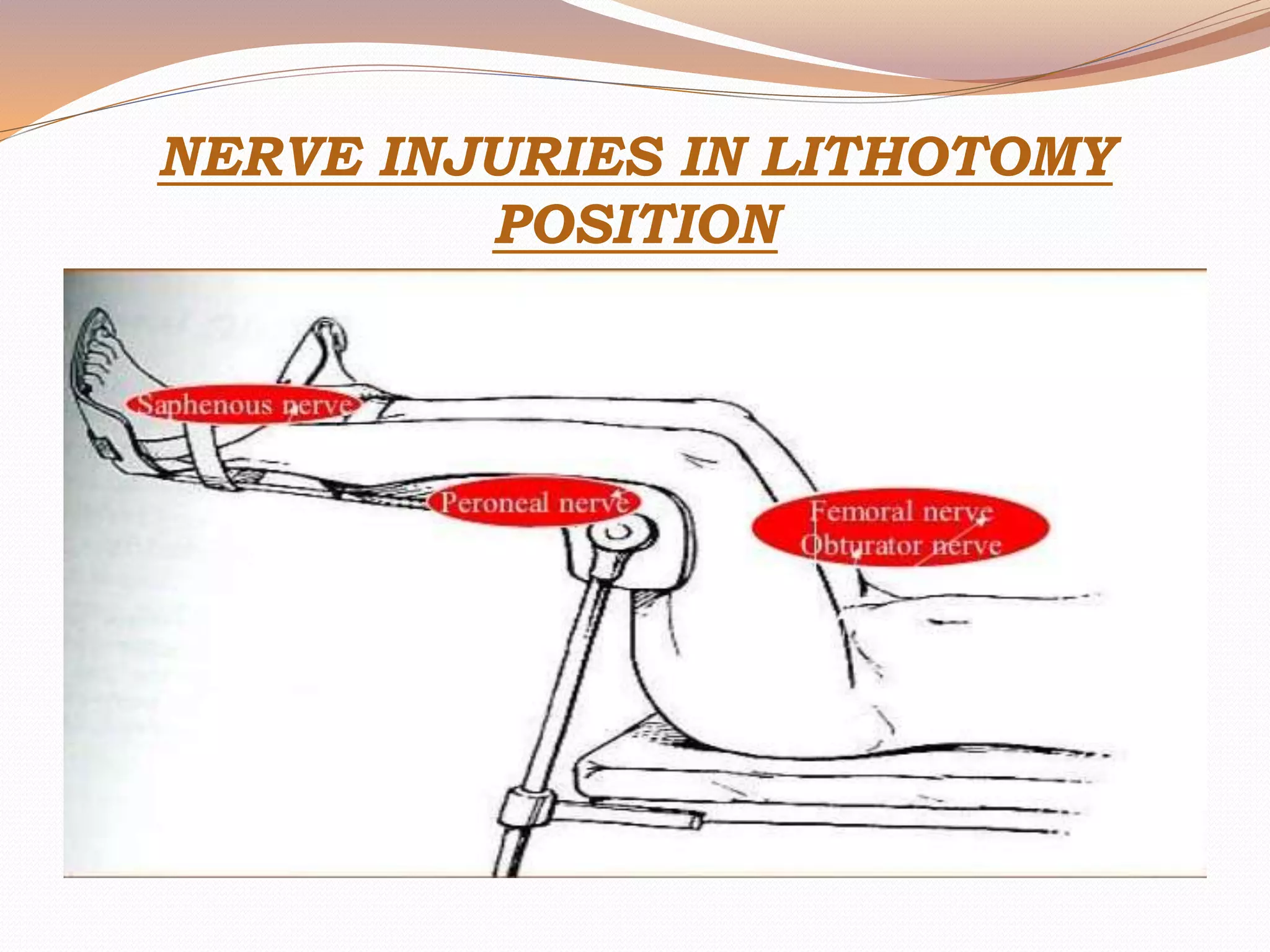 NERVE INJURIES IN LITHOTOMY POSITION

Saphenous nerve

Peroneal nerve

Femoral nerve
Obturator nerve